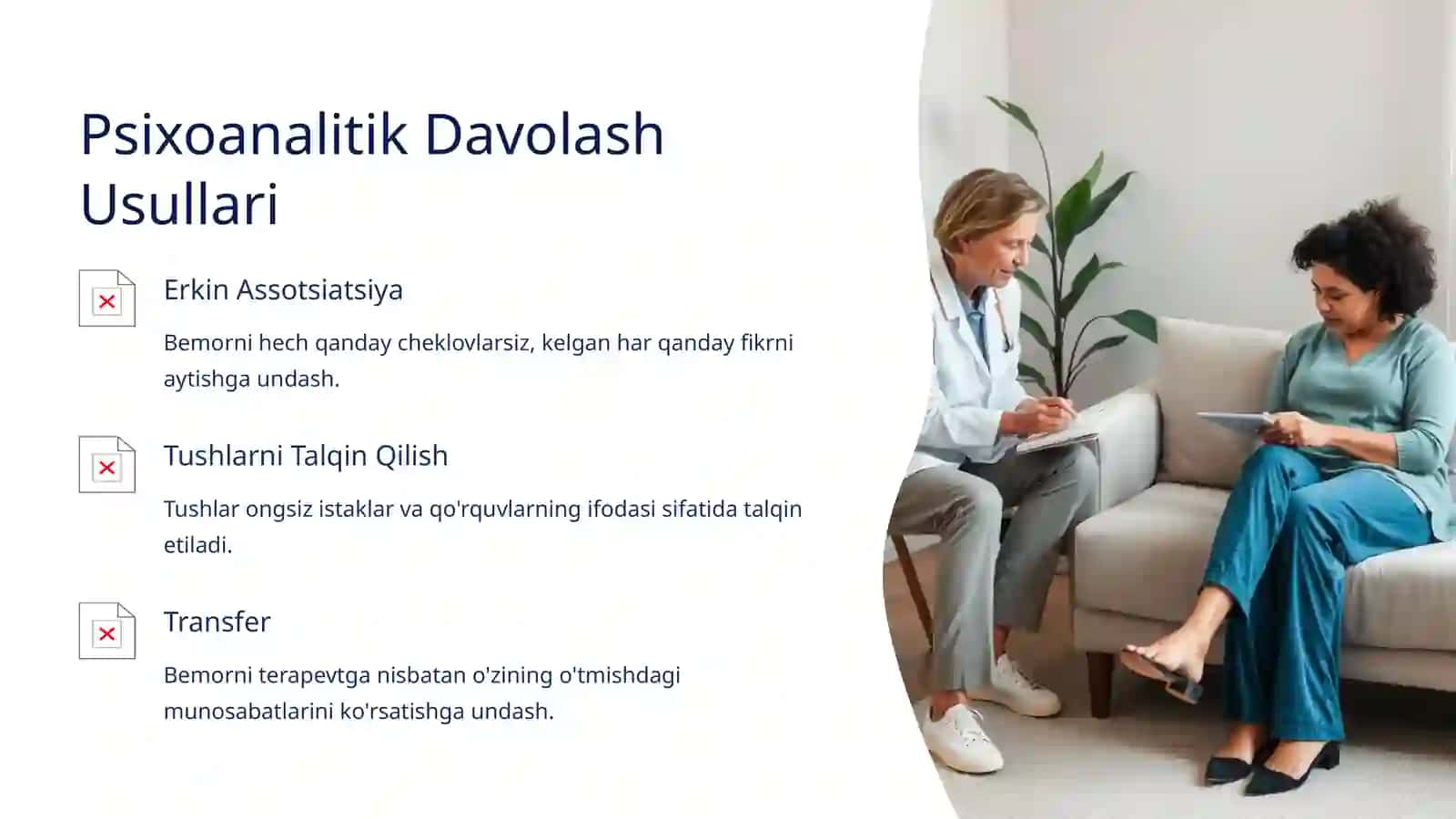 Psixoanalitik Davolash Usullari

Erkin Assotsiatsiya

Bemorni hech qanday cheklovlarsiz, kelgan har qanday fikrni aytishga undash.

Tushlarni Talqin Qilish

Tushlar ongsiz istaklar va qo'rquvlarning ifodasi sifatida talqin etiladi.

Transfer

Bemorni terapevtga nisbatan o'zining o'tmishdagi munosabatlarini ko'rsatishga undash.